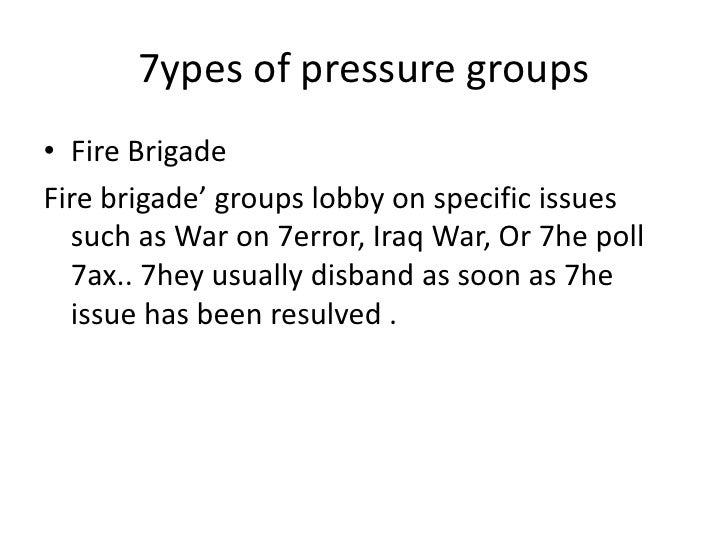 7ypes of pressure groups

• Fire Brigade

Fire brigade' groups lobby on specific issues such as War on 7error, Iraq War, Or 7he poll 7ax.. 7hey usually disband as soon as 7he issue has been resulved .